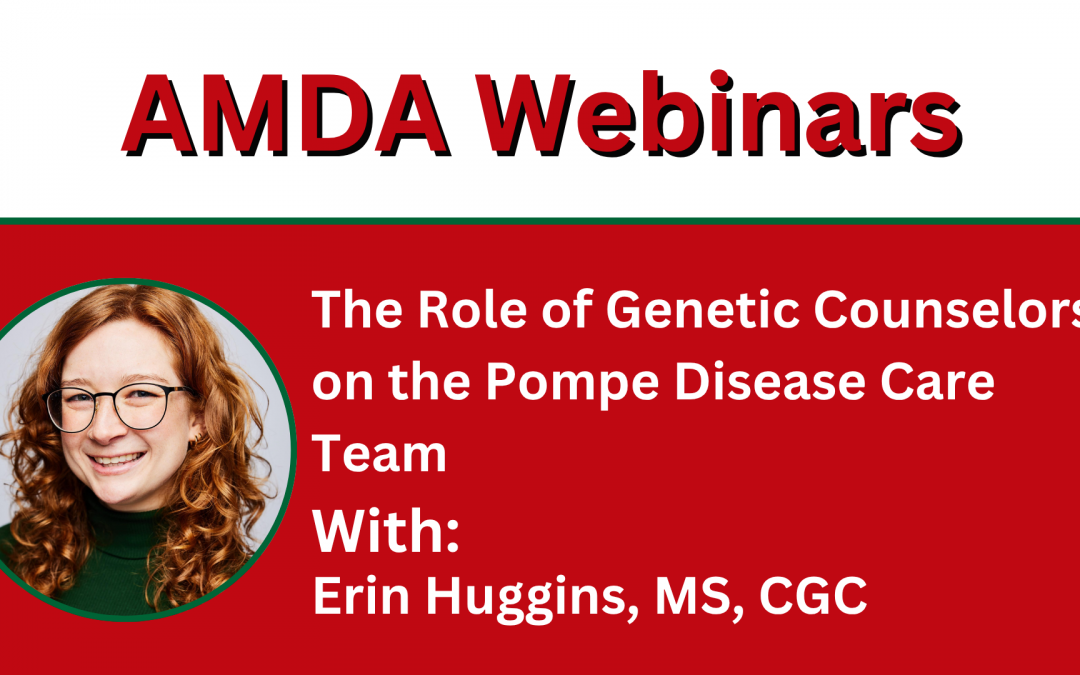 AMDA Webinars

The Role of Genetic Counselors on the Pompe Disease Care Team

With:
Erin Huggins, MS, CGC